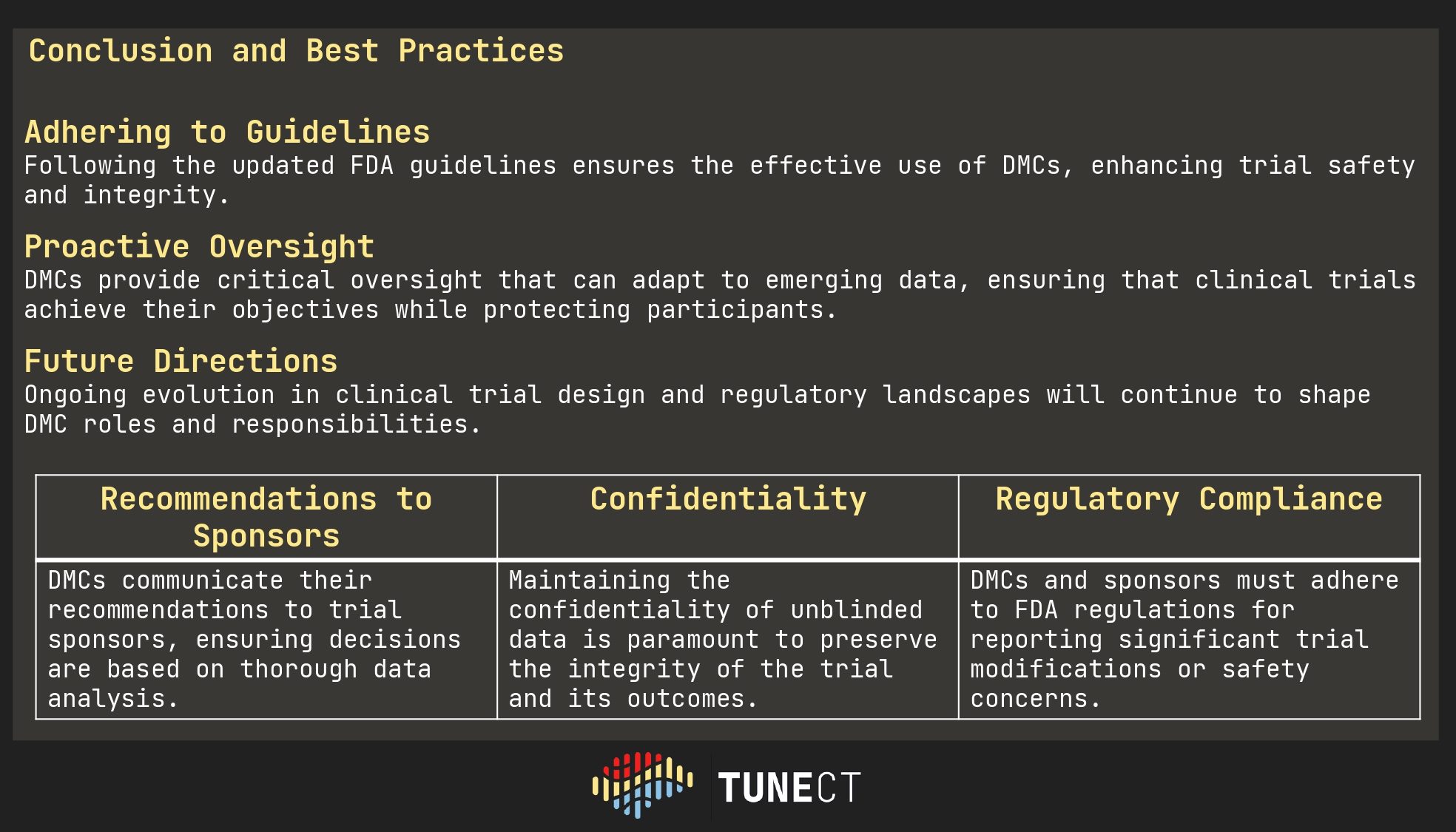 Conclusion and Best Practices

Adhering to Guidelines
Following the updated FDA guidelines ensures the effective use of DMCs, enhancing trial safety and integrity.

Proactive Oversight
DMCs provide critical oversight that can adapt to emerging data, ensuring that clinical trials achieve their objectives while protecting participants.

Future Directions
Ongoing evolution in clinical trial design and regulatory landscapes will continue to shape DMC roles and responsibilities.

| Recommendations to Sponsors | Confidentiality | Regulatory Compliance |
|---|---|---|
| DMCs communicate their recommendations to trial sponsors, ensuring decisions are based on thorough data analysis. | Maintaining the confidentiality of unblinded data is paramount to preserve the integrity of the trial and its outcomes. | DMCs and sponsors must adhere to FDA regulations for reporting significant trial modifications or safety concerns. |

TUNECT